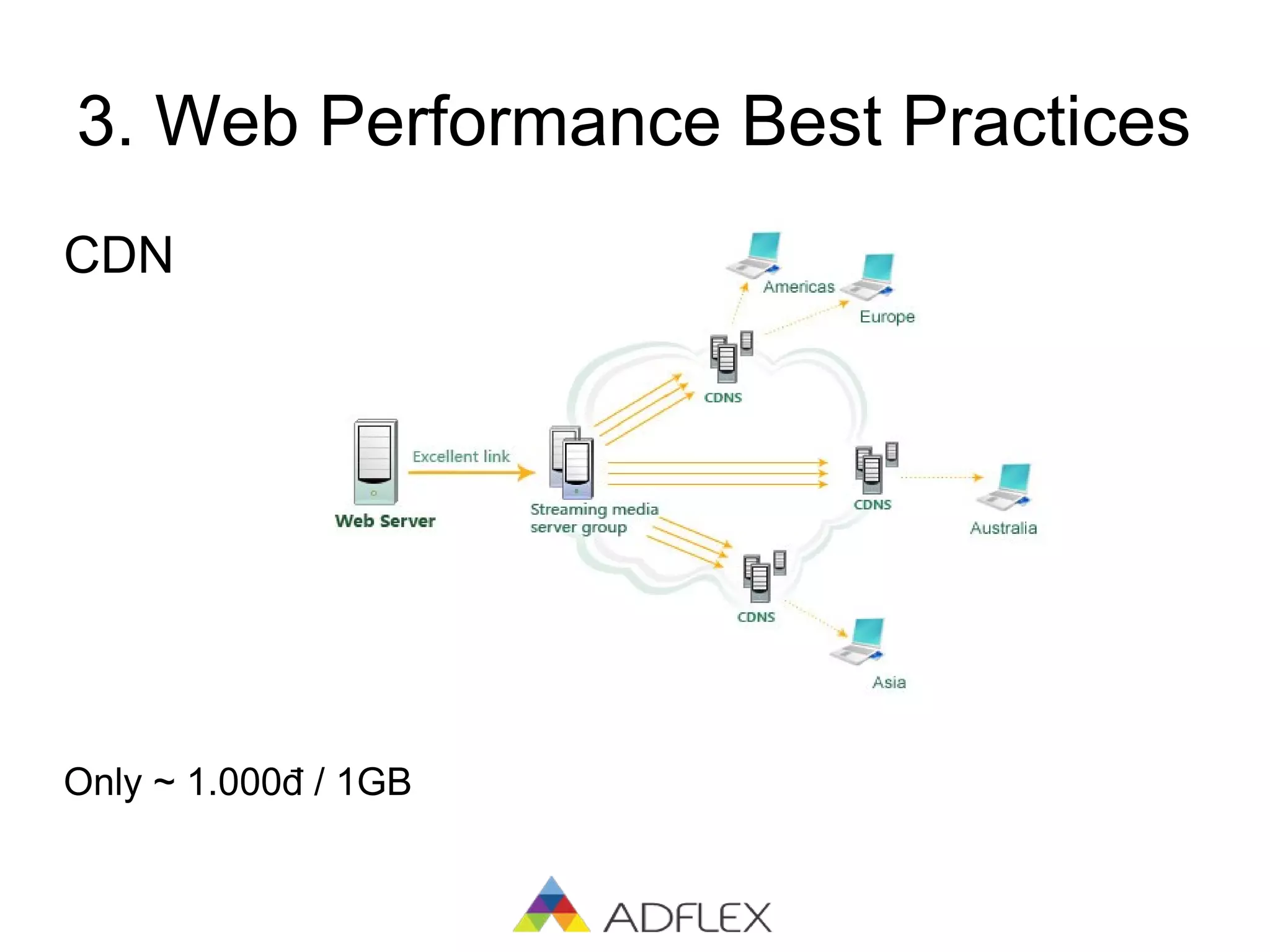 3. Web Performance Best Practices

CDN

Americas

Europe

CDNS

Excellent link

Web Server

Streaming media server group

CDNS

Australia

CDNS

Asia

Only ~ 1.000đ / 1GB

ADFLEX